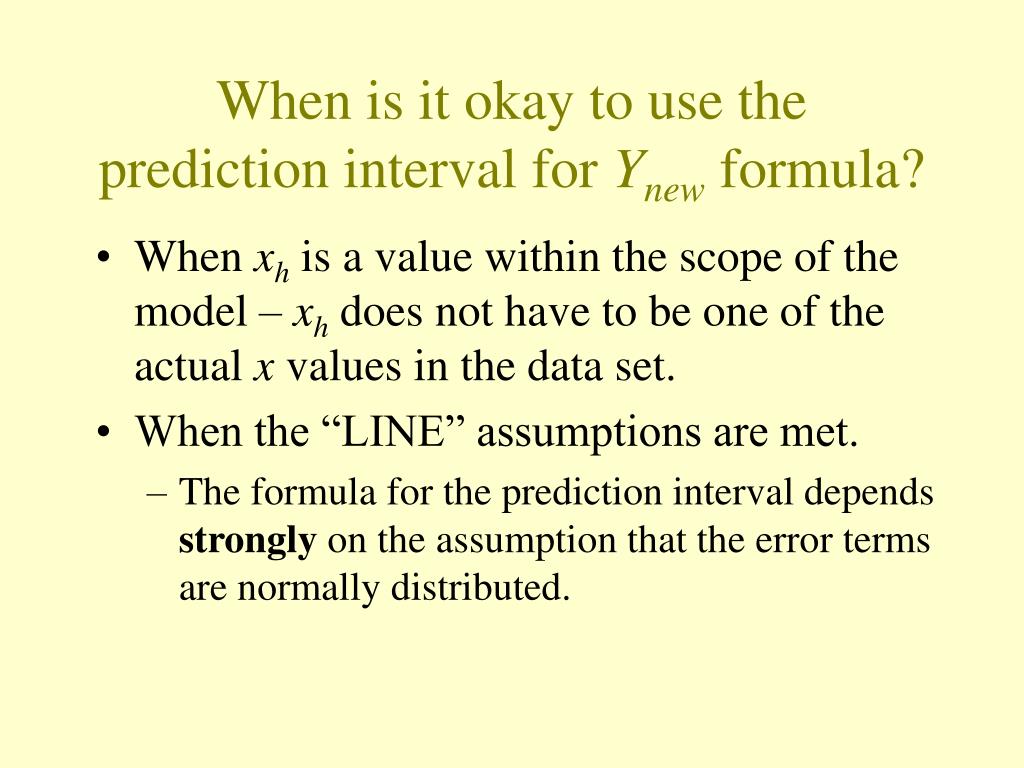 When is it okay to use the prediction interval for $Y_{new}$ formula?

• When $x_h$ is a value within the scope of the model – $x_h$ does not have to be one of the actual $x$ values in the data set.

• When the “LINE” assumptions are met.

– The formula for the prediction interval depends **strongly** on the assumption that the error terms are normally distributed.